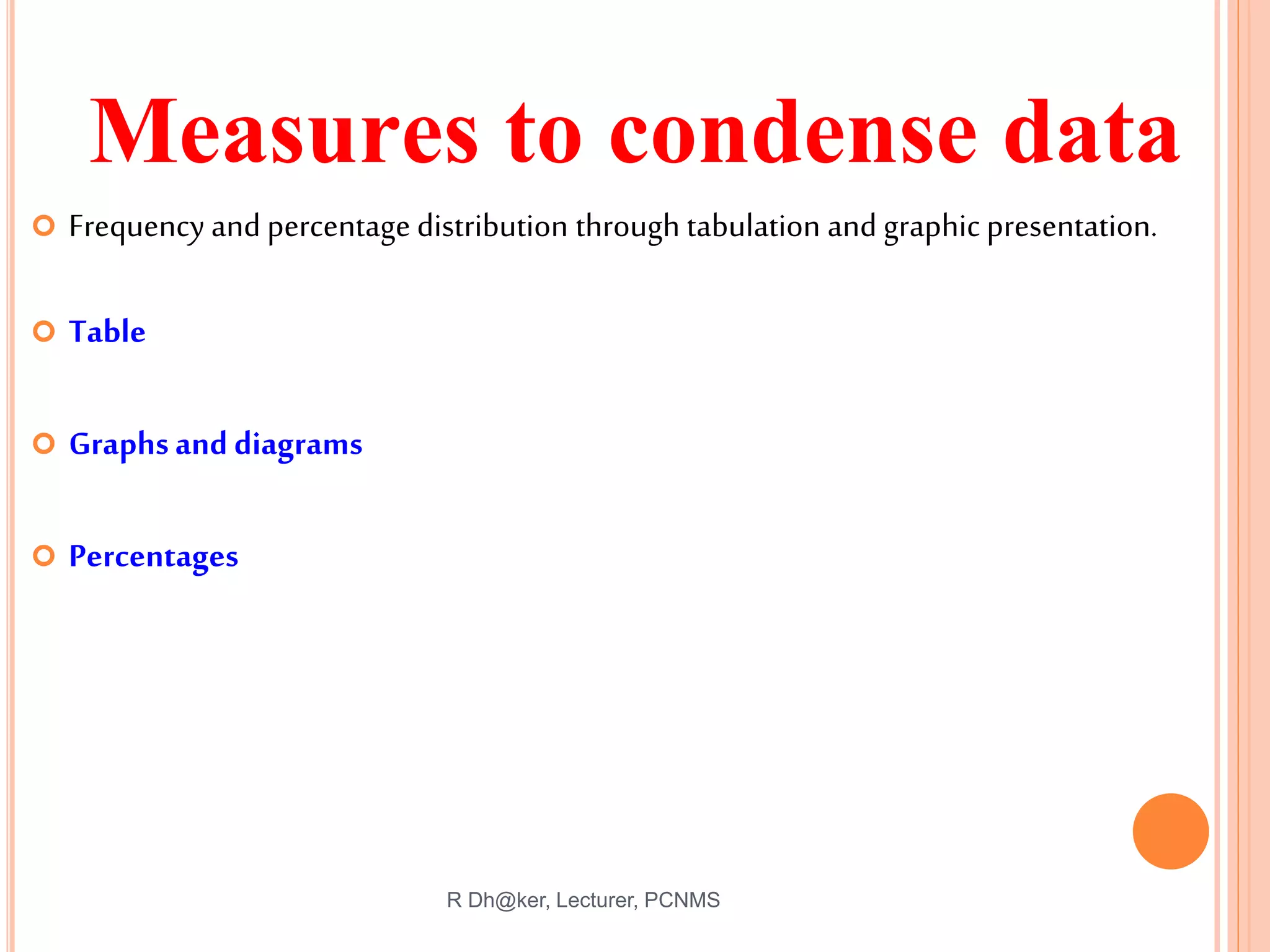 Measures to condense data

Frequency and percentage distribution through tabulation and graphic presentation.

Table

Graphs and diagrams

Percentages

R Dh@ker, Lecturer, PCNMS